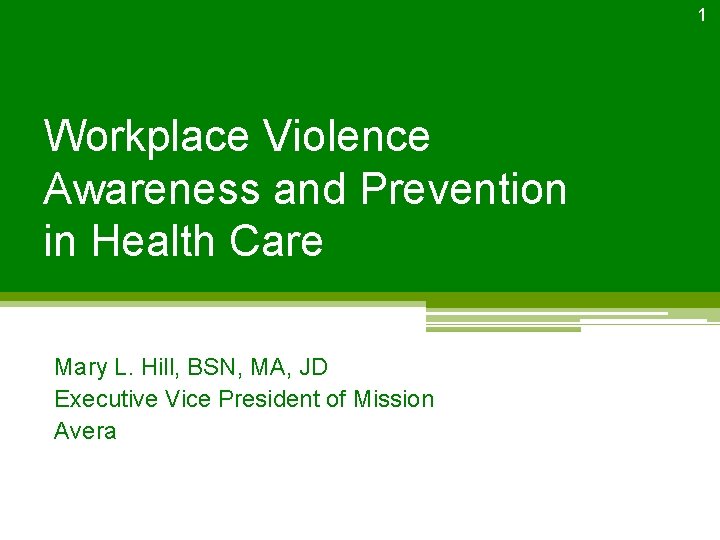 1

Workplace Violence Awareness and Prevention in Health Care

Mary L. Hill, BSN, MA, JD
Executive Vice President of Mission
Avera